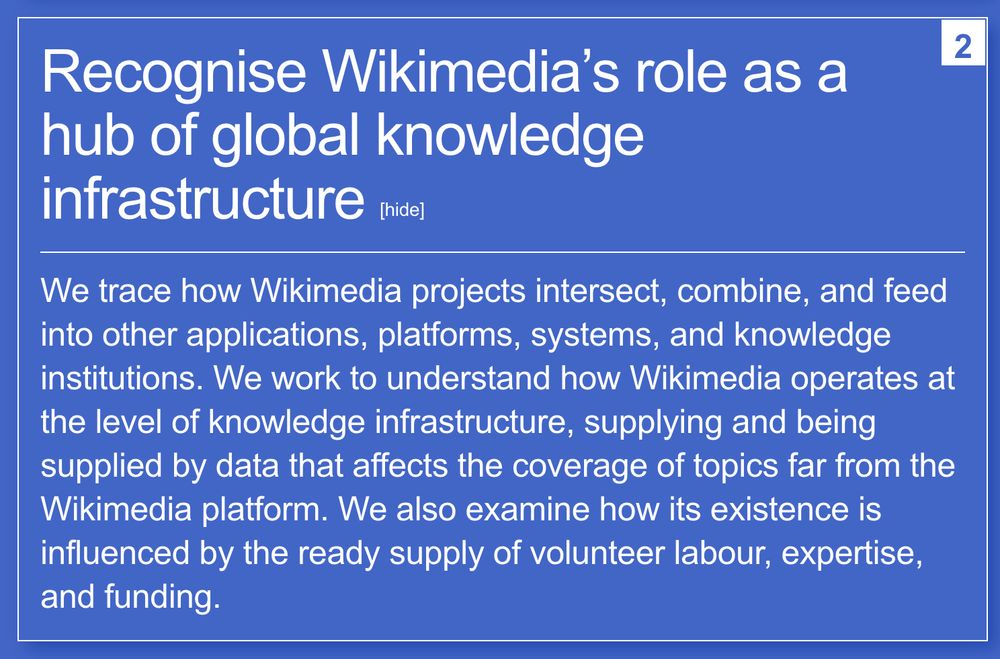 2

Recognise Wikimedia's role as a hub of global knowledge infrastructure [hide]

We trace how Wikimedia projects intersect, combine, and feed into other applications, platforms, systems, and knowledge institutions. We work to understand how Wikimedia operates at the level of knowledge infrastructure, supplying and being supplied by data that affects the coverage of topics far from the Wikimedia platform. We also examine how its existence is influenced by the ready supply of volunteer labour, expertise, and funding.